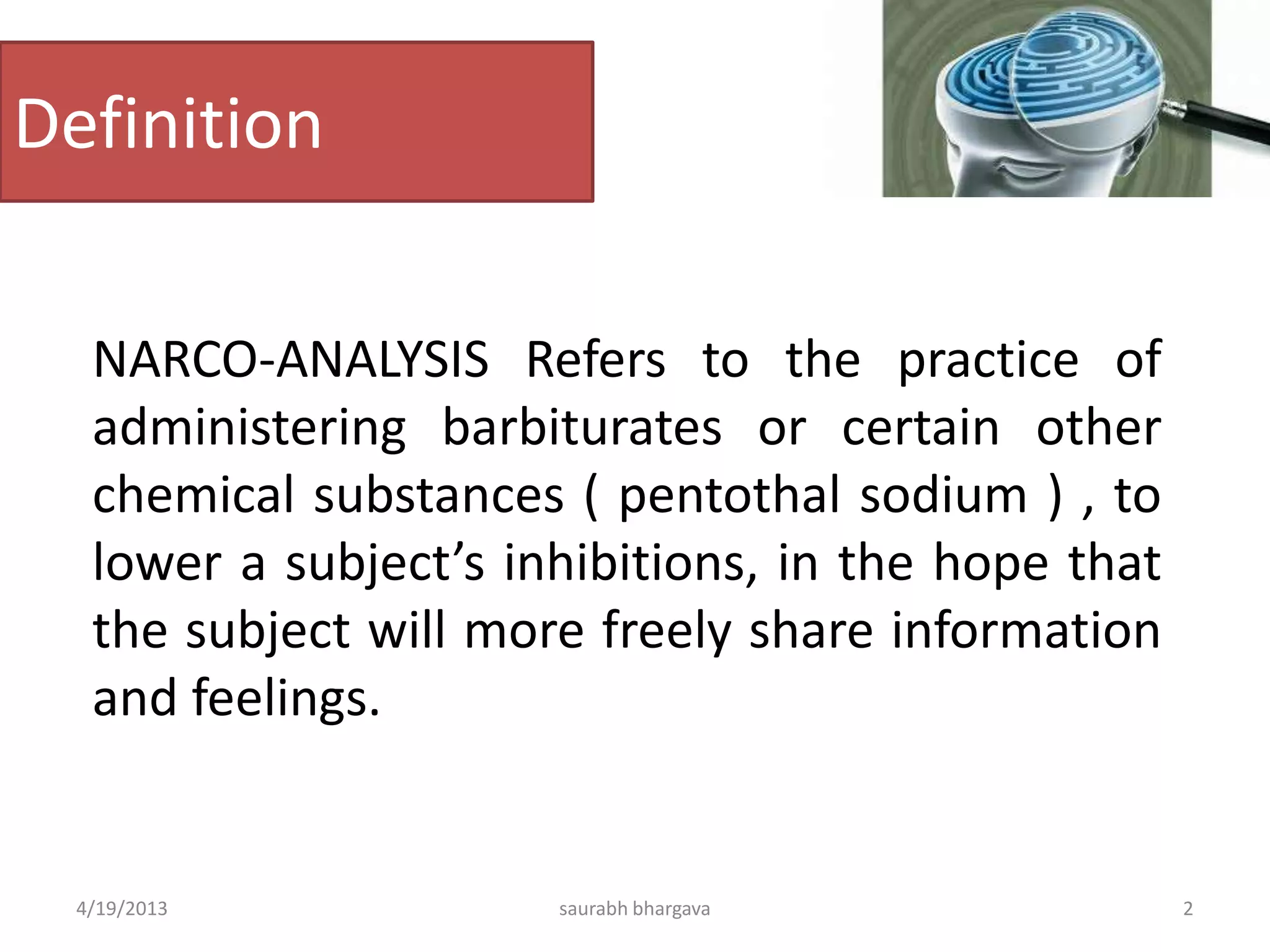 Definition

NARCO-ANALYSIS Refers to the practice of administering barbiturates or certain other chemical substances ( pentothal sodium ) , to lower a subject’s inhibitions, in the hope that the subject will more freely share information and feelings.

4/19/2013 saurabh bhargava 2